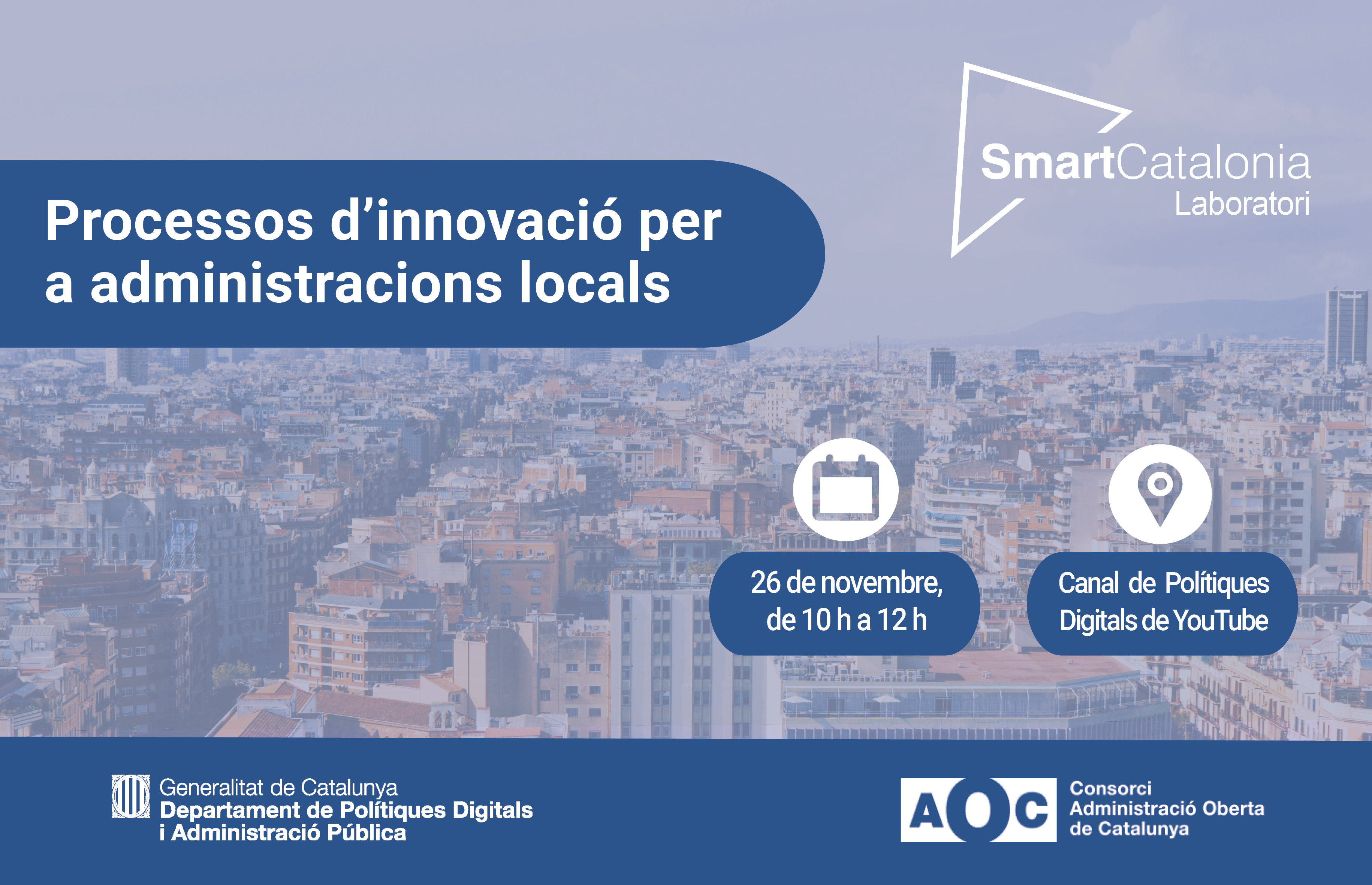 SmartCatalonia
Laboratori

Processos d'innovació per a administracions locals

26 de novembre, de 10 h a 12 h

Canal de Polítiques Digitals de YouTube

Generalitat de Catalunya
Departament de Polítiques Digitals i Administració Pública

AOC
Consorci Administració Oberta de Catalunya